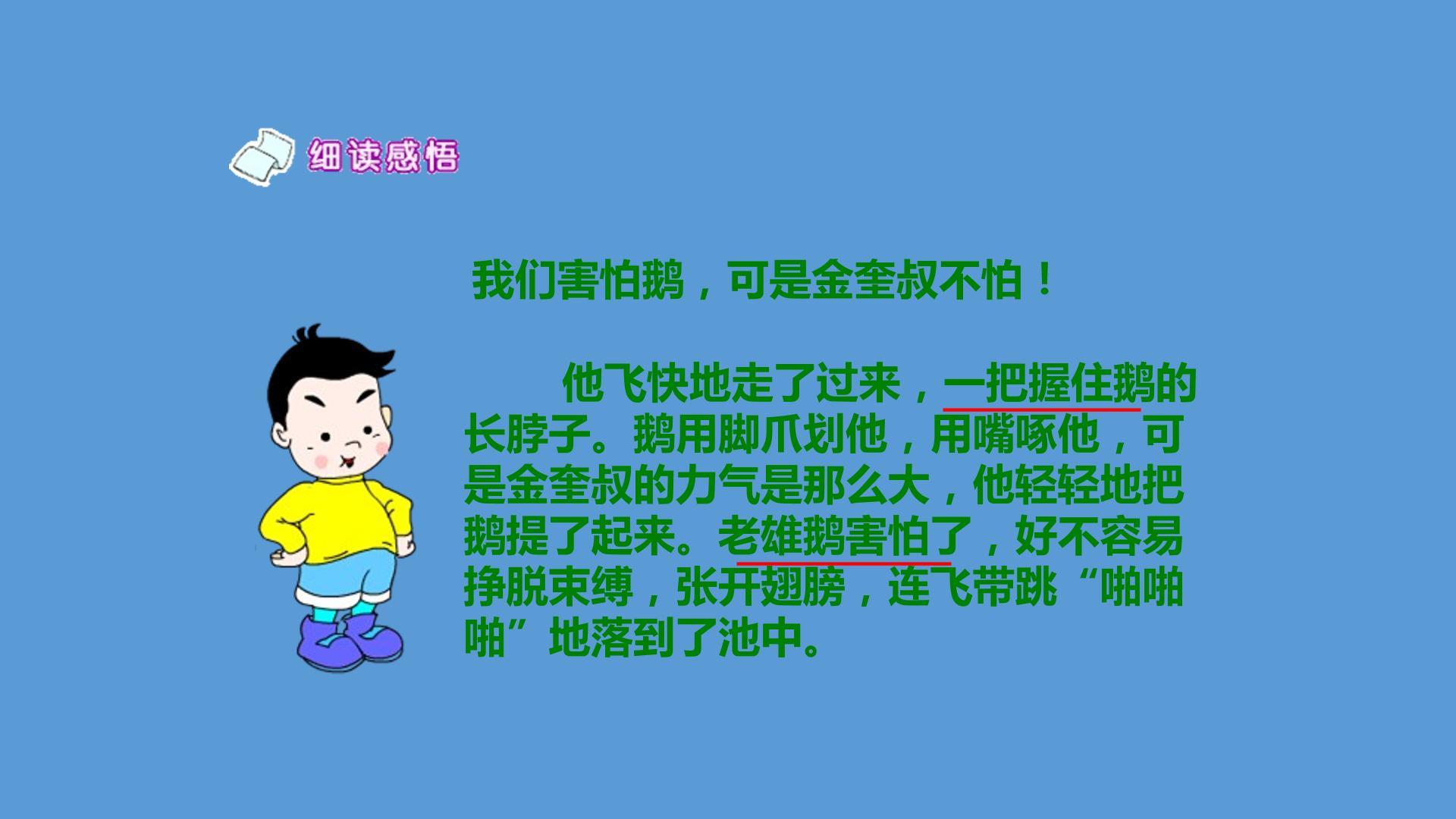 细读感悟

我们害怕鹅，可是金奎叔不怕！

他飞快地走了过来，一把握住鹅的长脖子。鹅用脚爪划他，用嘴啄他，可是金奎叔的力气是那么大，他轻轻地把鹅提了起来。老雄鹅害怕了，好不容易挣脱束缚，张开翅膀，连飞带跳“啪啪啪”地落到了池中。